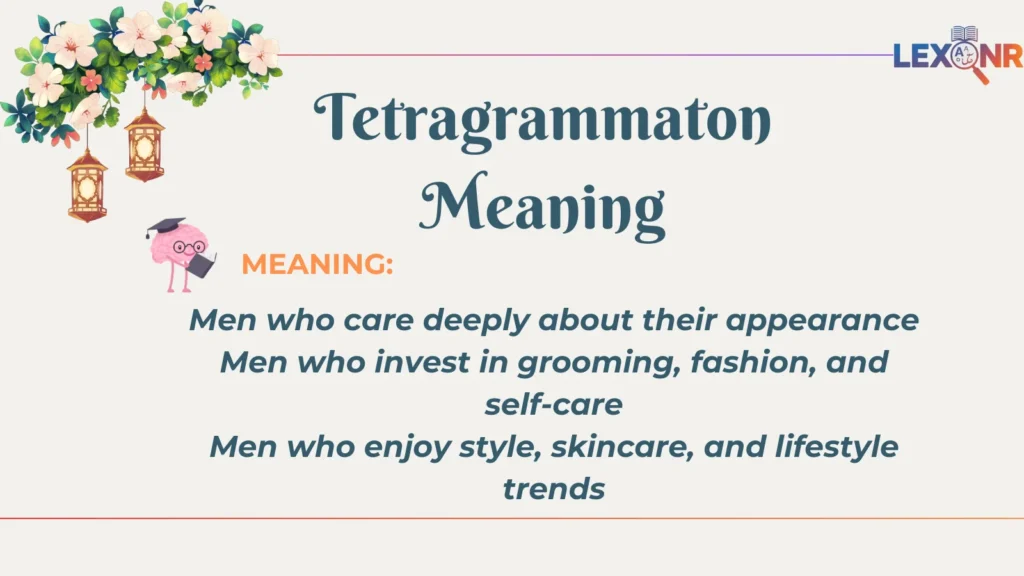 LEXONR

Tetragrammaton Meaning

MEANING:

Men who care deeply about their appearance
Men who invest in grooming, fashion, and self-care
Men who enjoy style, skincare, and lifestyle trends